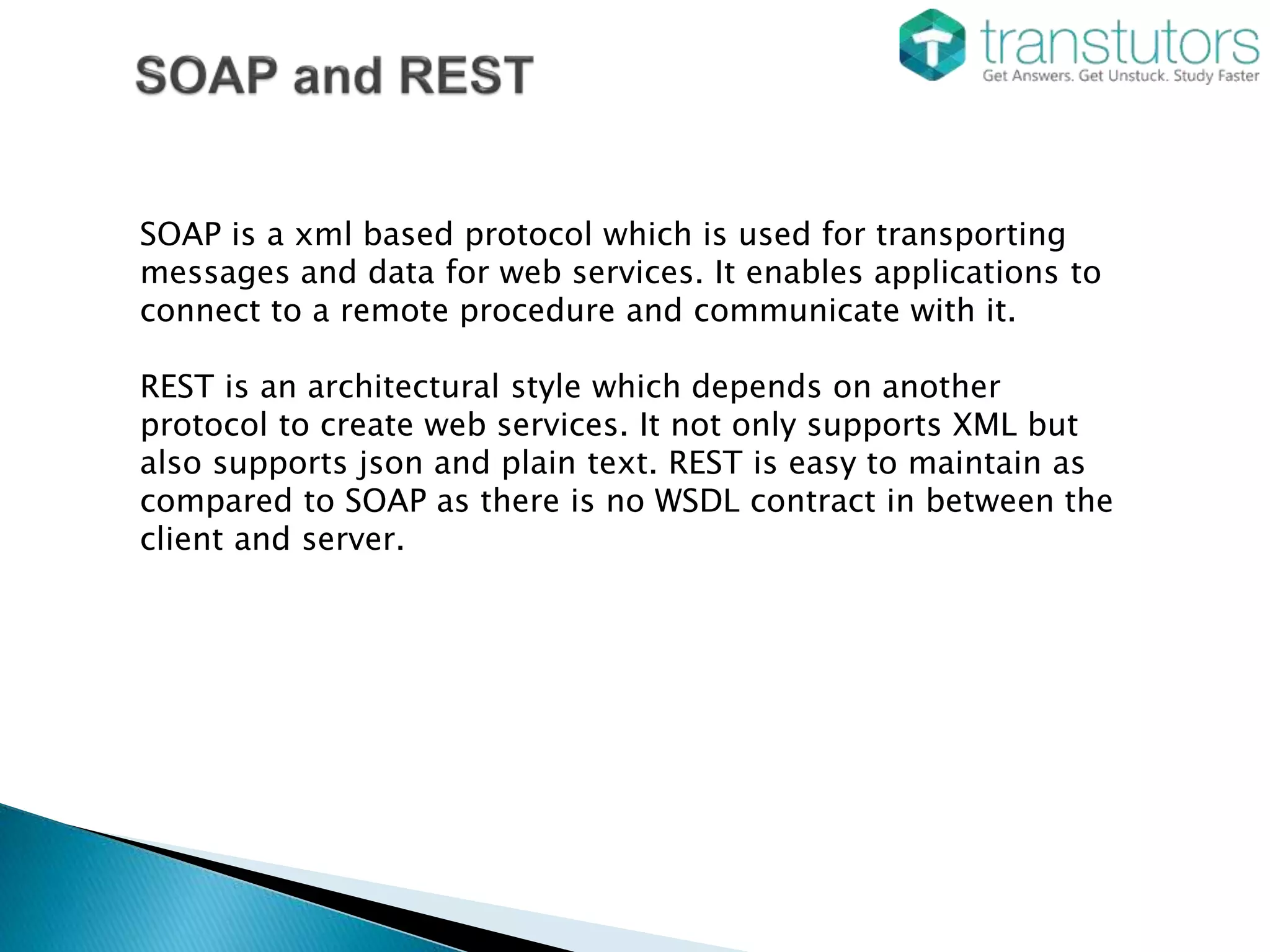 SOAP and REST

transtutors
Get Answers. Get Unstuck. Study Faster

SOAP is a xml based protocol which is used for transporting messages and data for web services. It enables applications to connect to a remote procedure and communicate with it.

REST is an architectural style which depends on another protocol to create web services. It not only supports XML but also supports json and plain text. REST is easy to maintain as compared to SOAP as there is no WSDL contract in between the client and server.